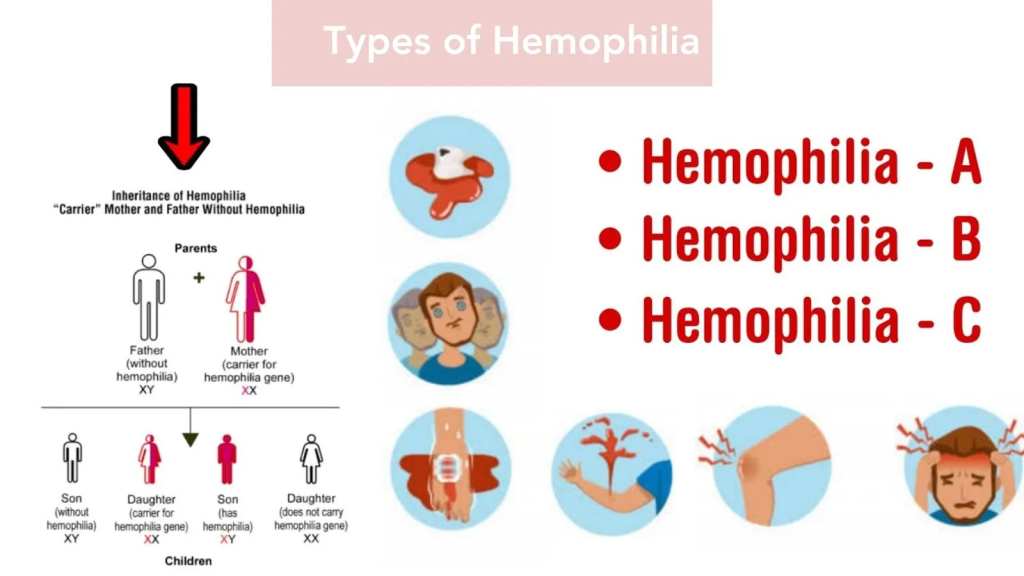 Types of Hemophilia

Inheritance of Hemophilia
"Carrier" Mother and Father Without Hemophilia

Parents

+

Father (without hemophilia) XY

Mother (carrier for hemophilia gene) XX

Son (without hemophilia) XY

Daughter (carrier for hemophilia gene) XX

Son (has hemophilia) XY

Daughter (does not carry hemophilia gene) XX

Children

• Hemophilia - A
• Hemophilia - B
• Hemophilia - C